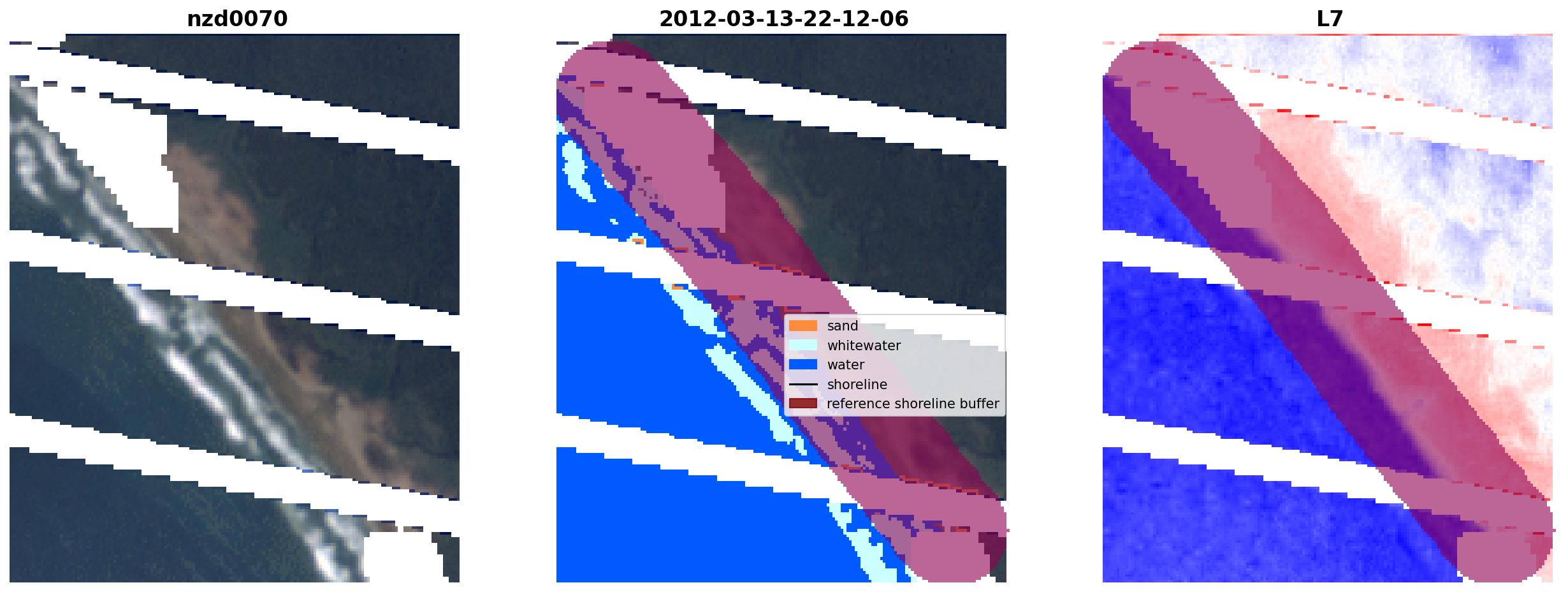 nzd0070

2012-03-13-22-12-06

sand
whitewater
water
shoreline
reference shoreline buffer

L7